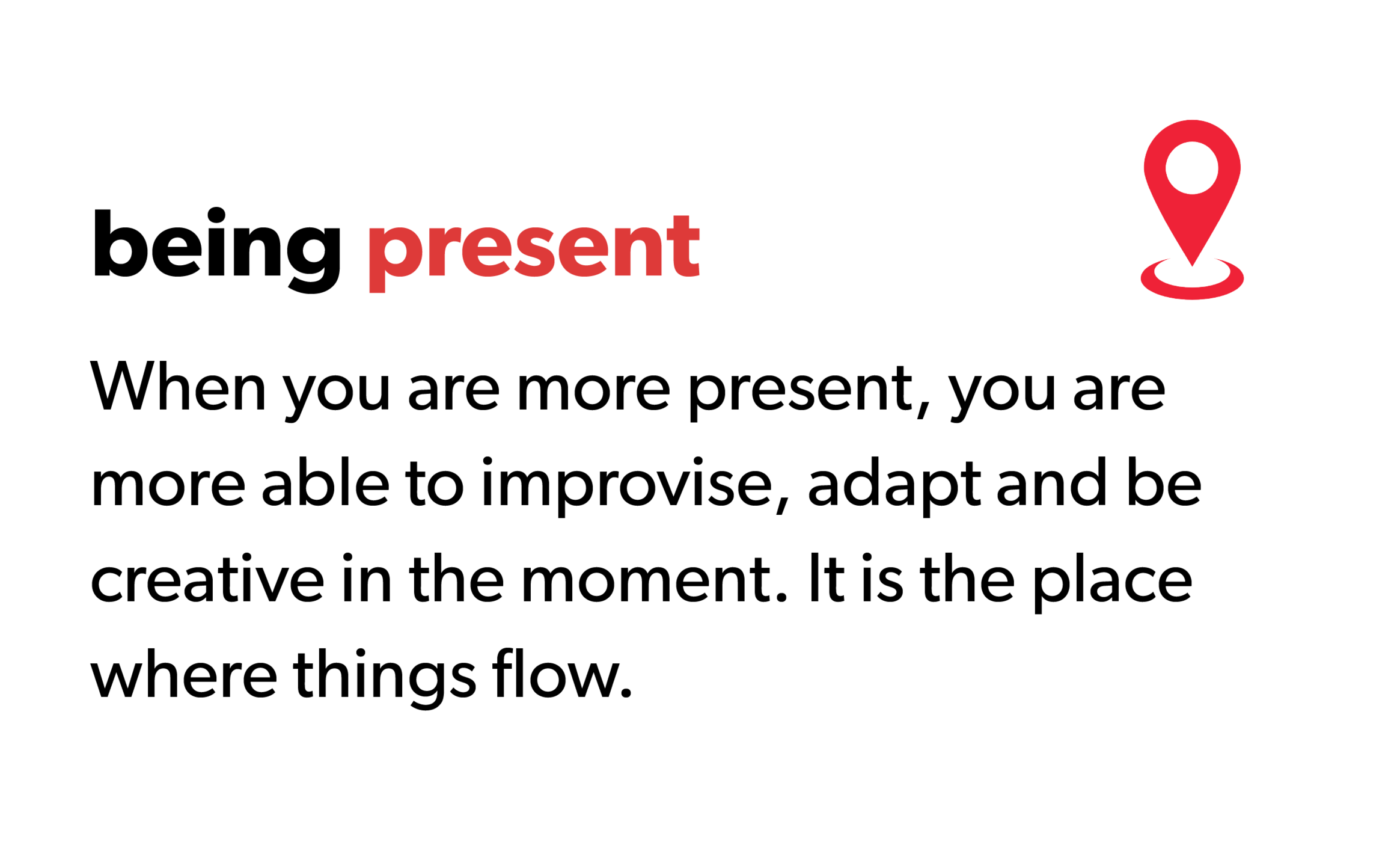 being present

When you are more present, you are more able to improvise, adapt and be creative in the moment. It is the place where things flow.